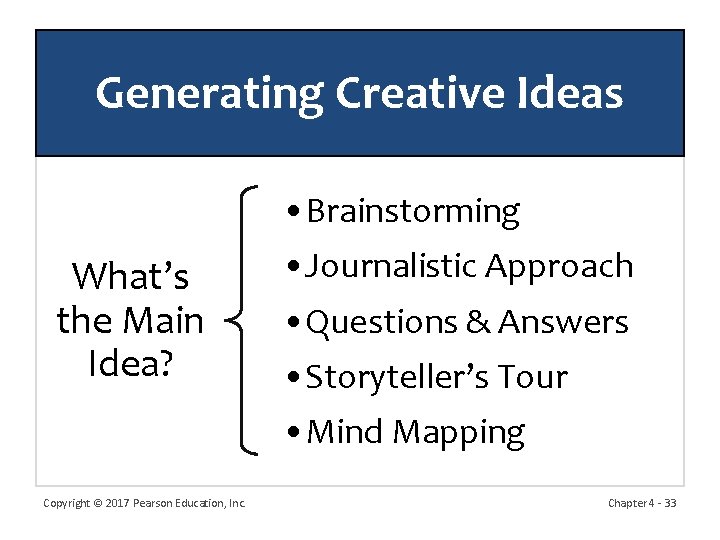 Generating Creative Ideas

What's the Main Idea?

• Brainstorming
• Journalistic Approach
• Questions & Answers
• Storyteller's Tour
• Mind Mapping

Copyright © 2017 Pearson Education, Inc.

Chapter 4 - 33